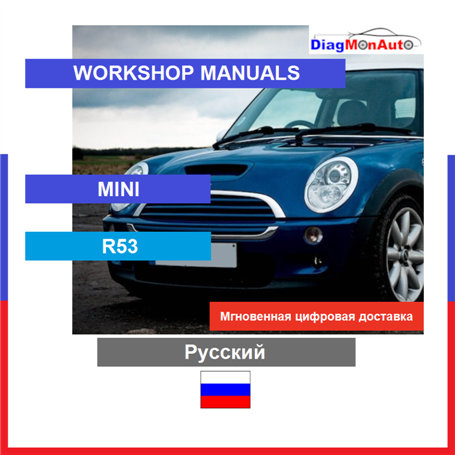 DiagMonAuto

WORKSHOP MANUALS

MINI

R53

Мгновенная цифровая доставка

Русский